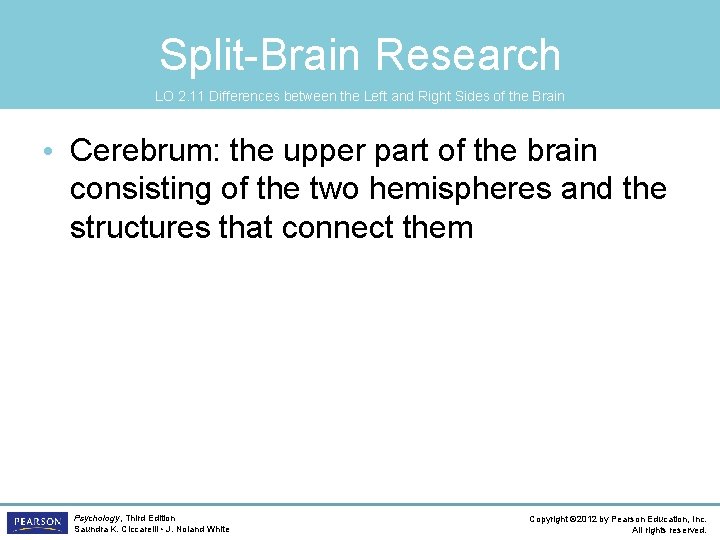 Split-Brain Research

LO 2.11 Differences between the Left and Right Sides of the Brain

• Cerebrum: the upper part of the brain consisting of the two hemispheres and the structures that connect them

PEARSON

Psychology, Third Edition
Saundra K. Ciccarelli • J. Noland White

Copyright ©2012 by Pearson Education, Inc.
All rights reserved.